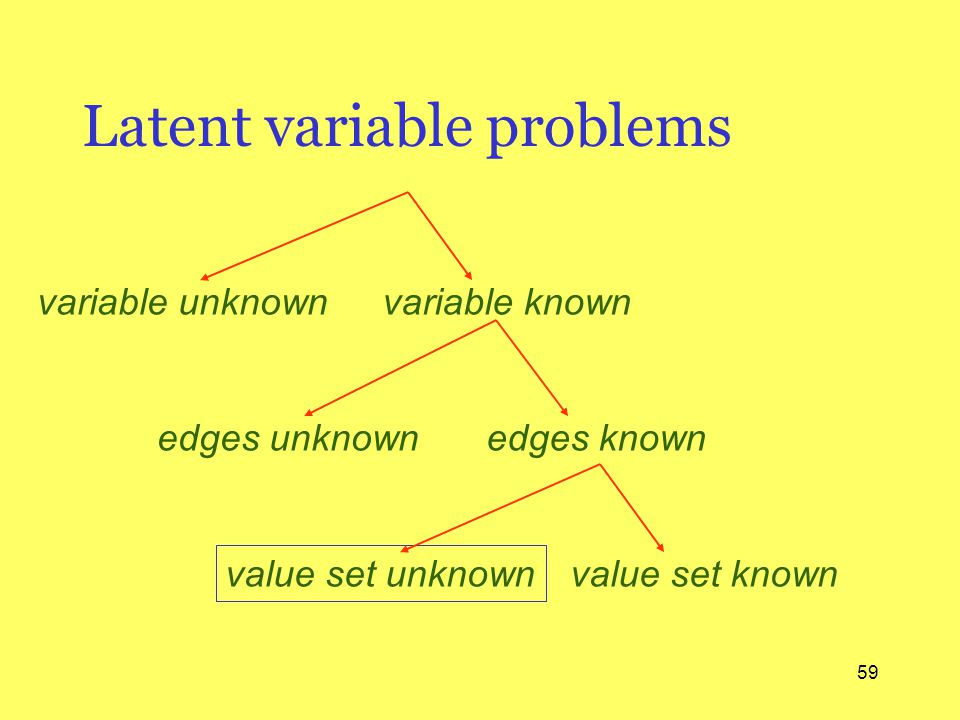 Latent variable problems

variable unknown variable known

edges unknown edges known

value set unknown value set known

59